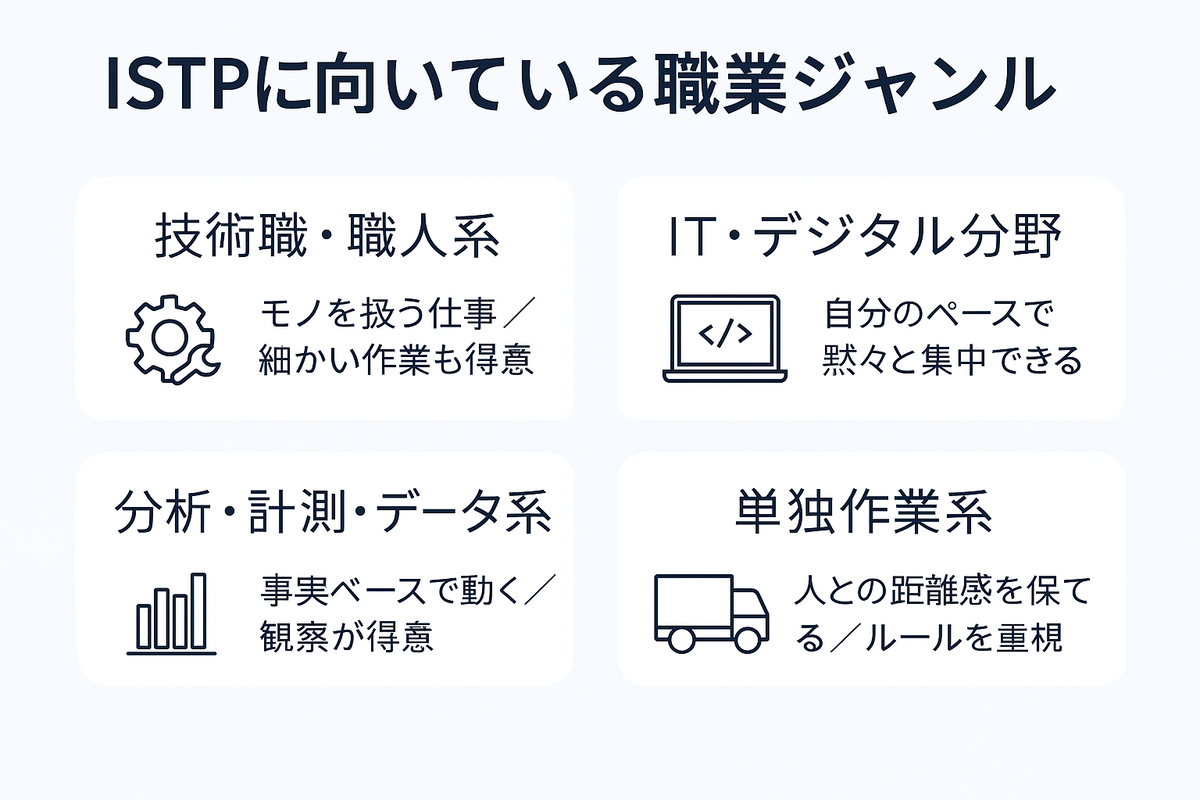 ISTPに向いている職業ジャンル

技術職・職人系

モノを扱う仕事／細かい作業も得意

IT・デジタル分野

</>

自分のペースで黙々と集中できる

分析・計測・データ系

事実ベースで動く／観察が得意

単独作業系

人との距離感を保てる／ルールを重視